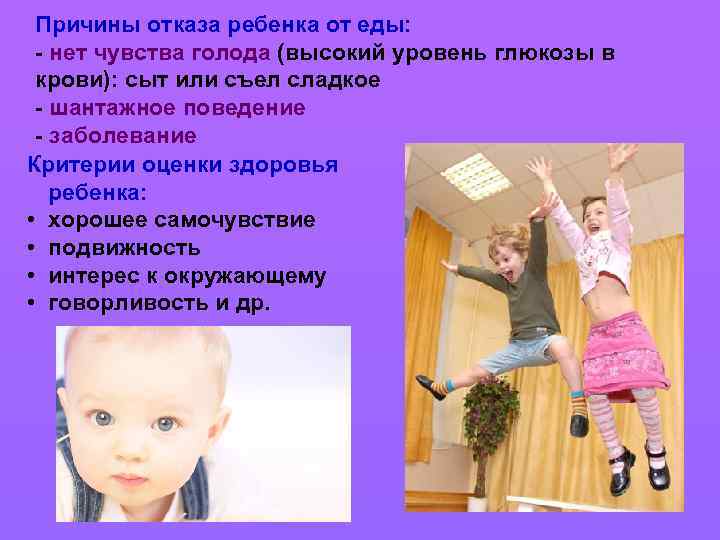 Причины отказа ребенка от еды:
- нет чувства голода (высокий уровень глюкозы в крови): сыт или съел сладкое
- шантажное поведение
- заболевание

Критерии оценки здоровья ребенка:
• хорошее самочувствие
• подвижность
• интерес к окружающему
• говорливость и др.